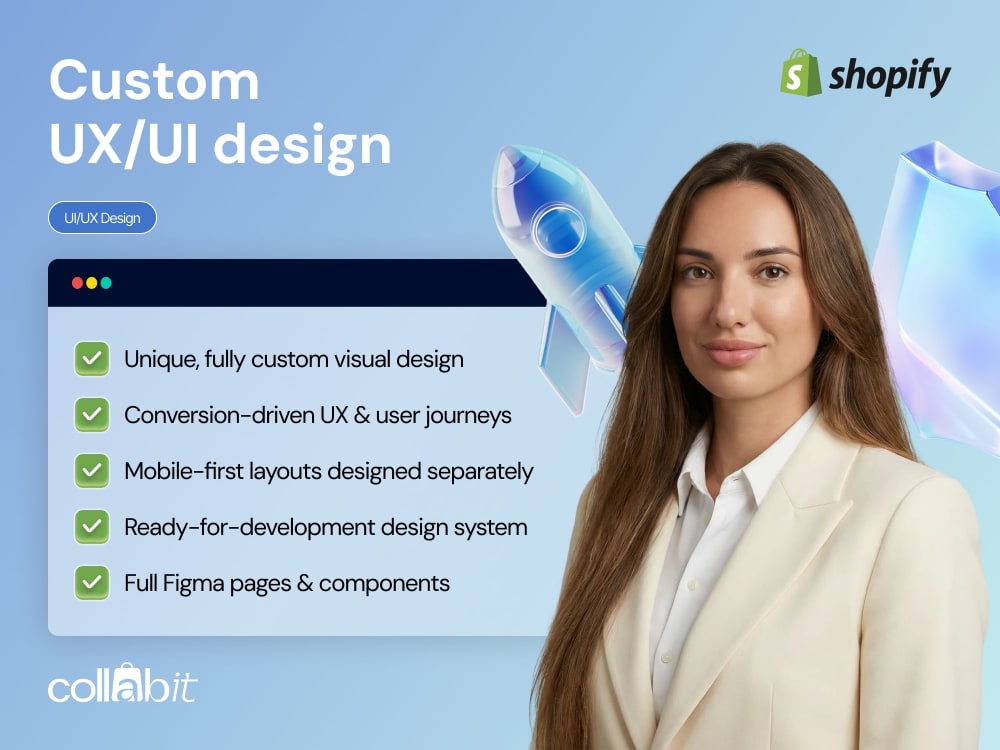 Custom
UX/UI design

shopify

UI/UX Design

Unique, fully custom visual design

Conversion-driven UX & user journeys

Mobile-first layouts designed separately

Ready-for-development design system

Full Figma pages & components

collabit